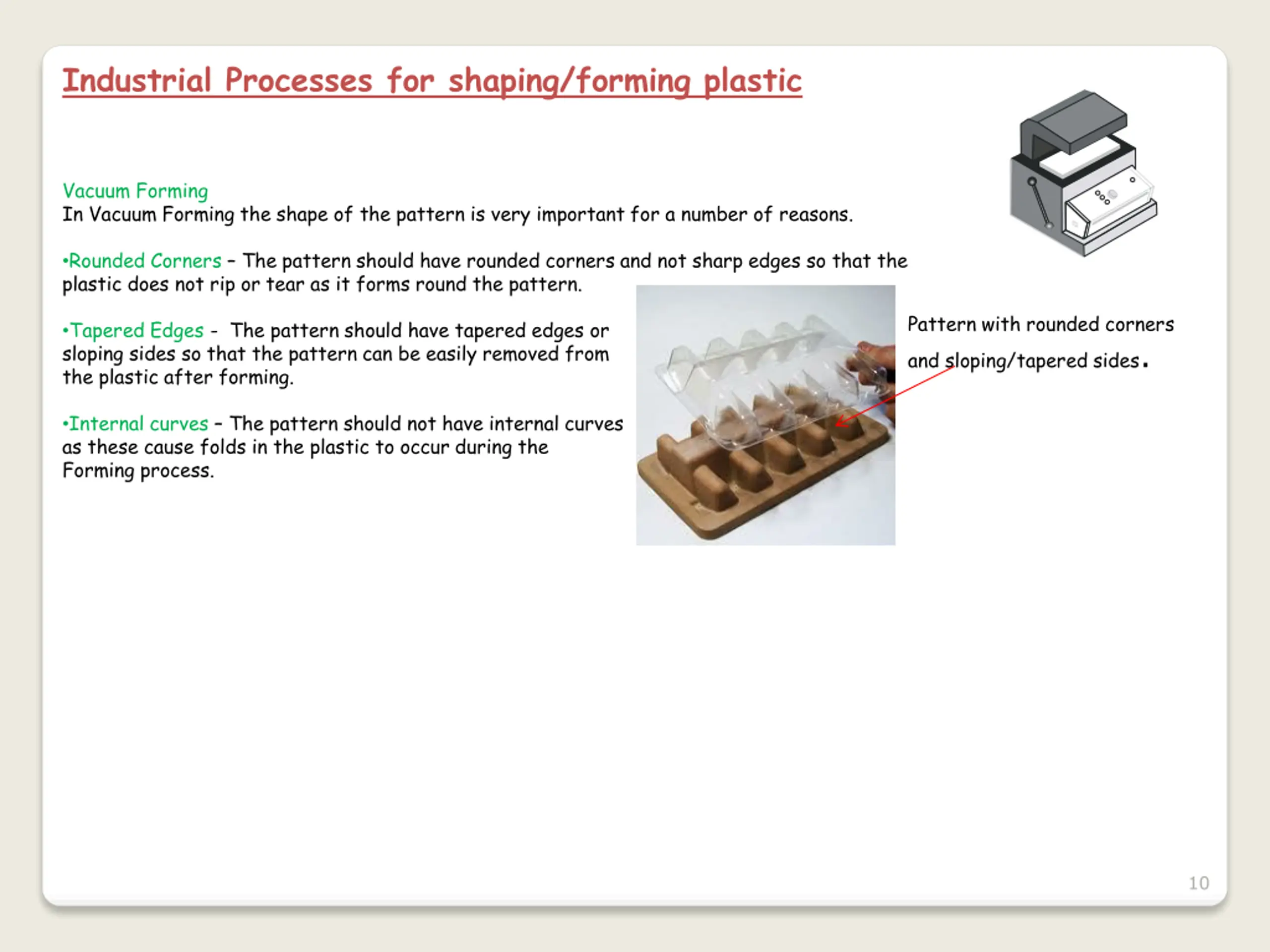 Industrial Processes for shaping/forming plastic

Vacuum Forming
In Vacuum Forming the shape of the pattern is very important for a number of reasons.

•Rounded Corners – The pattern should have rounded corners and not sharp edges so that the plastic does not rip or tear as it forms round the pattern.

•Tapered Edges - The pattern should have tapered edges or sloping sides so that the pattern can be easily removed from the plastic after forming.

•Internal curves – The pattern should not have internal curves as these cause folds in the plastic to occur during the Forming process.

Pattern with rounded corners and sloping/tapered sides.

10